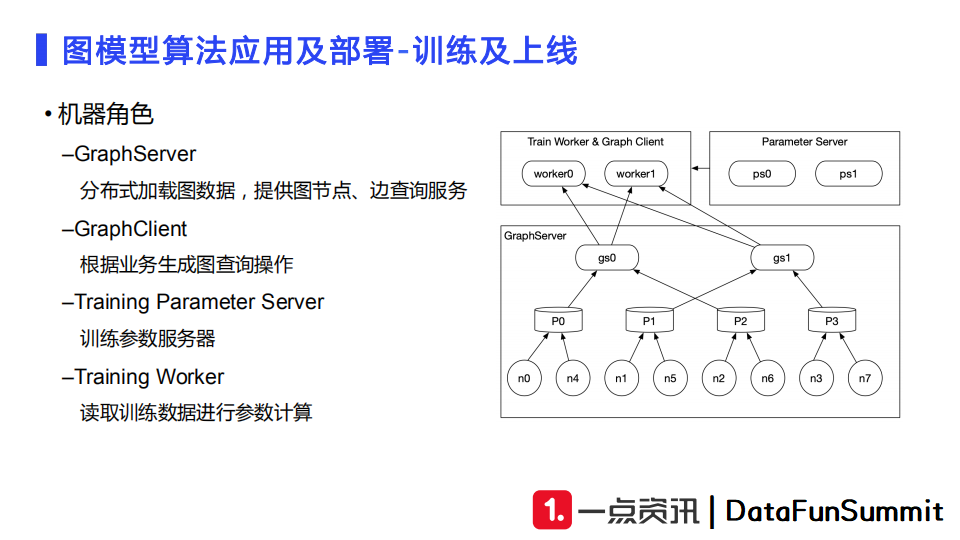 图模型算法应用及部署-训练及上线

• 机器角色

–GraphServer

分布式加载图数据，提供图节点、边查询服务

–GraphClient

根据业务生成图查询操作

–Training Parameter Server

训练参数服务器

–Training Worker

读取训练数据进行参数计算

Train Worker & Graph Client

worker0

worker1

Parameter Server

ps0

ps1

GraphServer

gs0

gs1

P0

P1

P2

P3

n0

n4

n1

n5

n2

n6

n3

n7

1. 一点资讯 | DataFunSummit